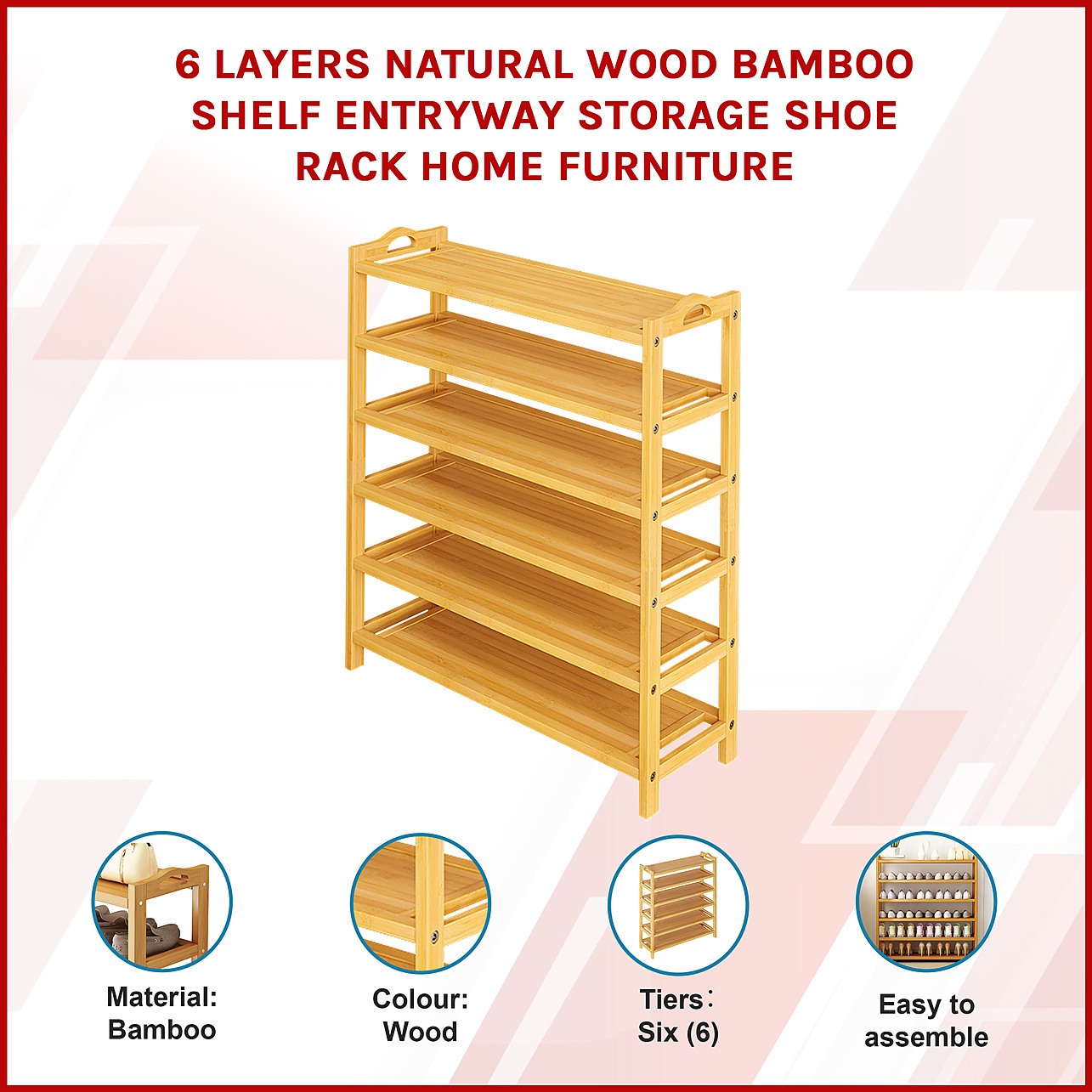 6 LAYERS NATURAL WOOD BAMBOO SHELF ENTRYWAY STORAGE SHOE RACK HOME FURNITURE

Material: Bamboo

Colour: Wood

Tiers： Six (6)

Easy to assemble